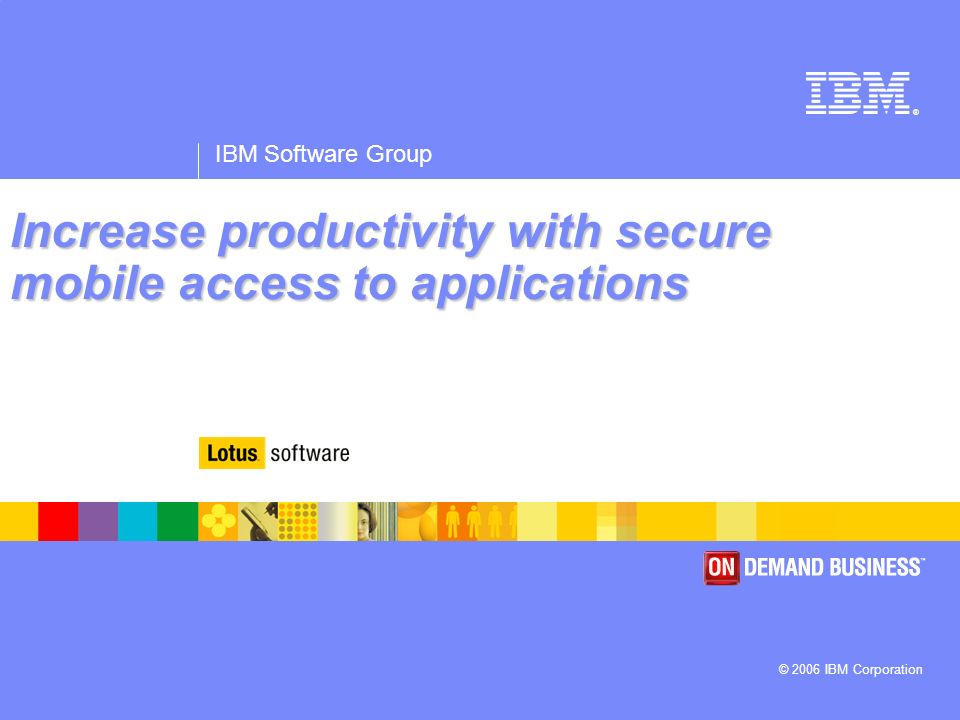 IBM®

IBM Software Group

Increase productivity with secure mobile access to applications

Lotus software

ON DEMAND BUSINESS™

© 2006 IBM Corporation